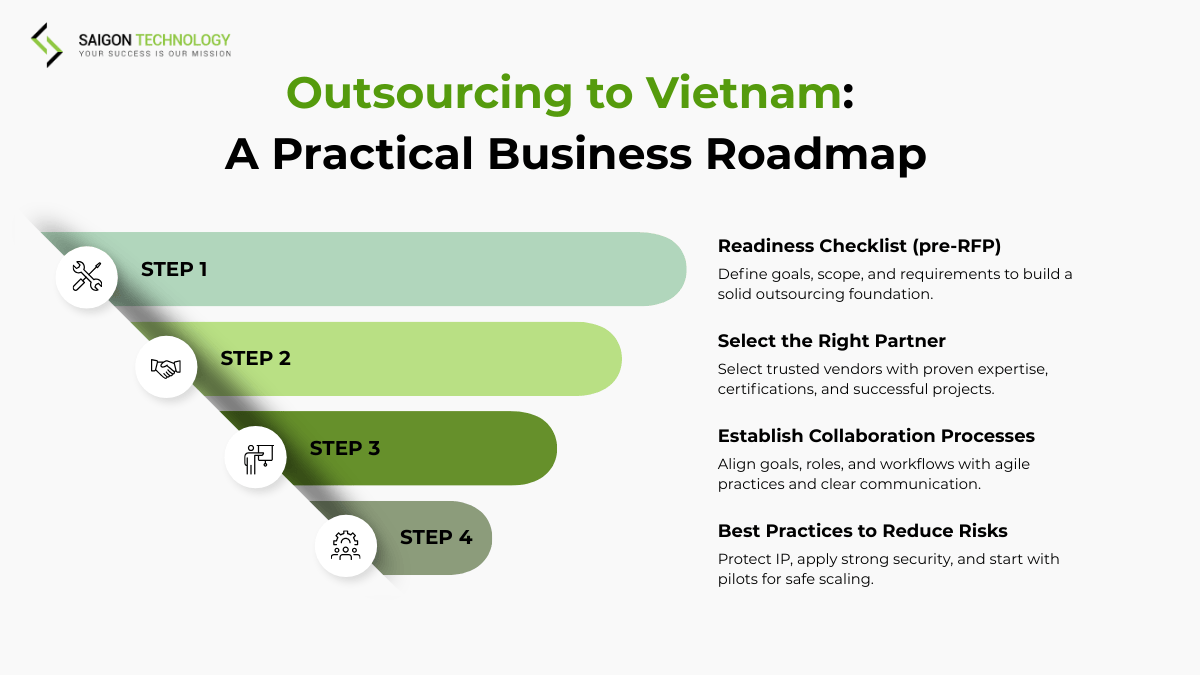 SAIGON TECHNOLOGY
YOUR SUCCESS IS OUR MISSION

Outsourcing to Vietnam:
A Practical Business Roadmap

STEP 1

STEP 2

STEP 3

STEP 4

Readiness Checklist (pre-RFP)
Define goals, scope, and requirements to build a solid outsourcing foundation.

Select the Right Partner
Select trusted vendors with proven expertise, certifications, and successful projects.

Establish Collaboration Processes
Align goals, roles, and workflows with agile practices and clear communication.

Best Practices to Reduce Risks
Protect IP, apply strong security, and start with pilots for safe scaling.